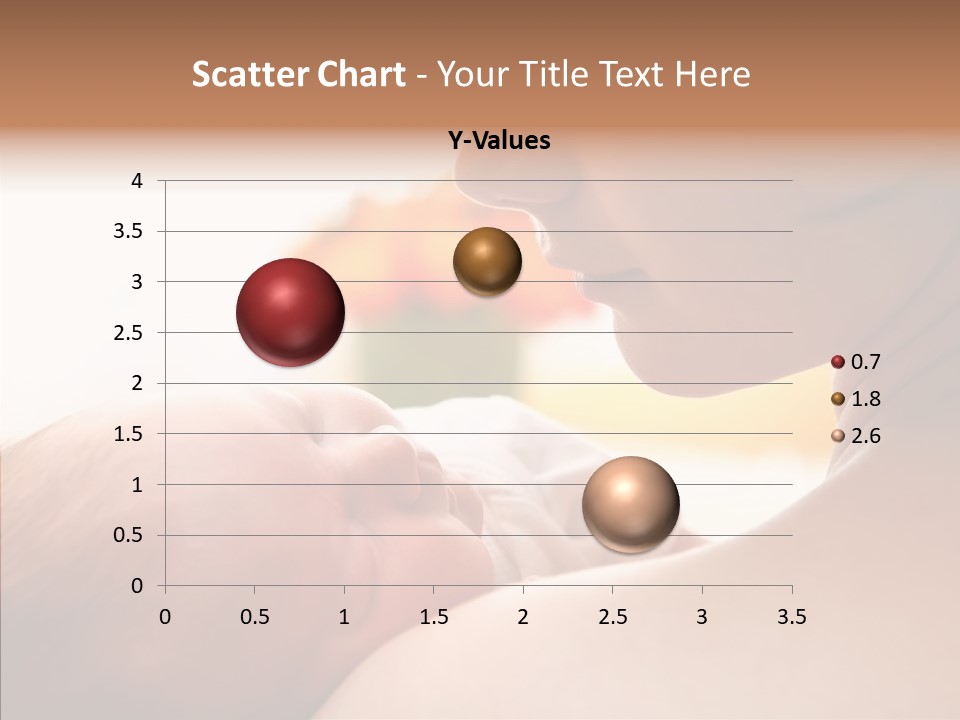 Scatter Chart - Your Title Text Here

Y-Values

4
3.5
3
2.5
2
1.5
1
0.5
0

0 0.5 1 1.5 2 2.5 3 3.5

0.7
1.8
2.6